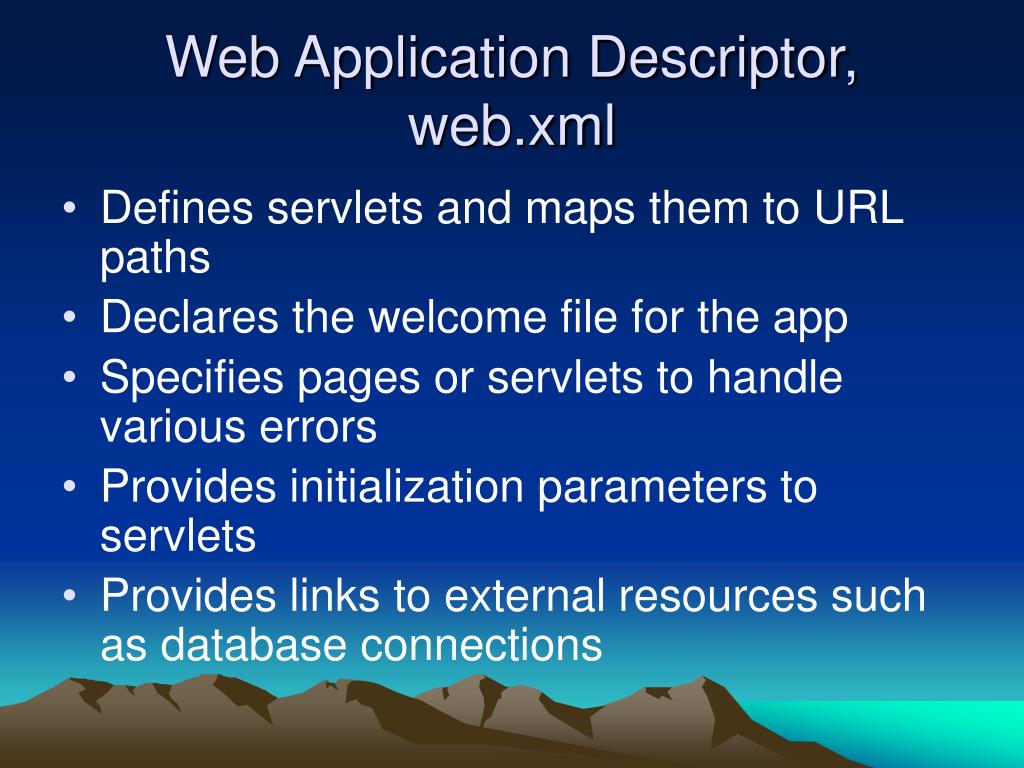 Web Application Descriptor, web.xml

• Defines servlets and maps them to URL paths
• Declares the welcome file for the app
• Specifies pages or servlets to handle various errors
• Provides initialization parameters to servlets
• Provides links to external resources such as database connections